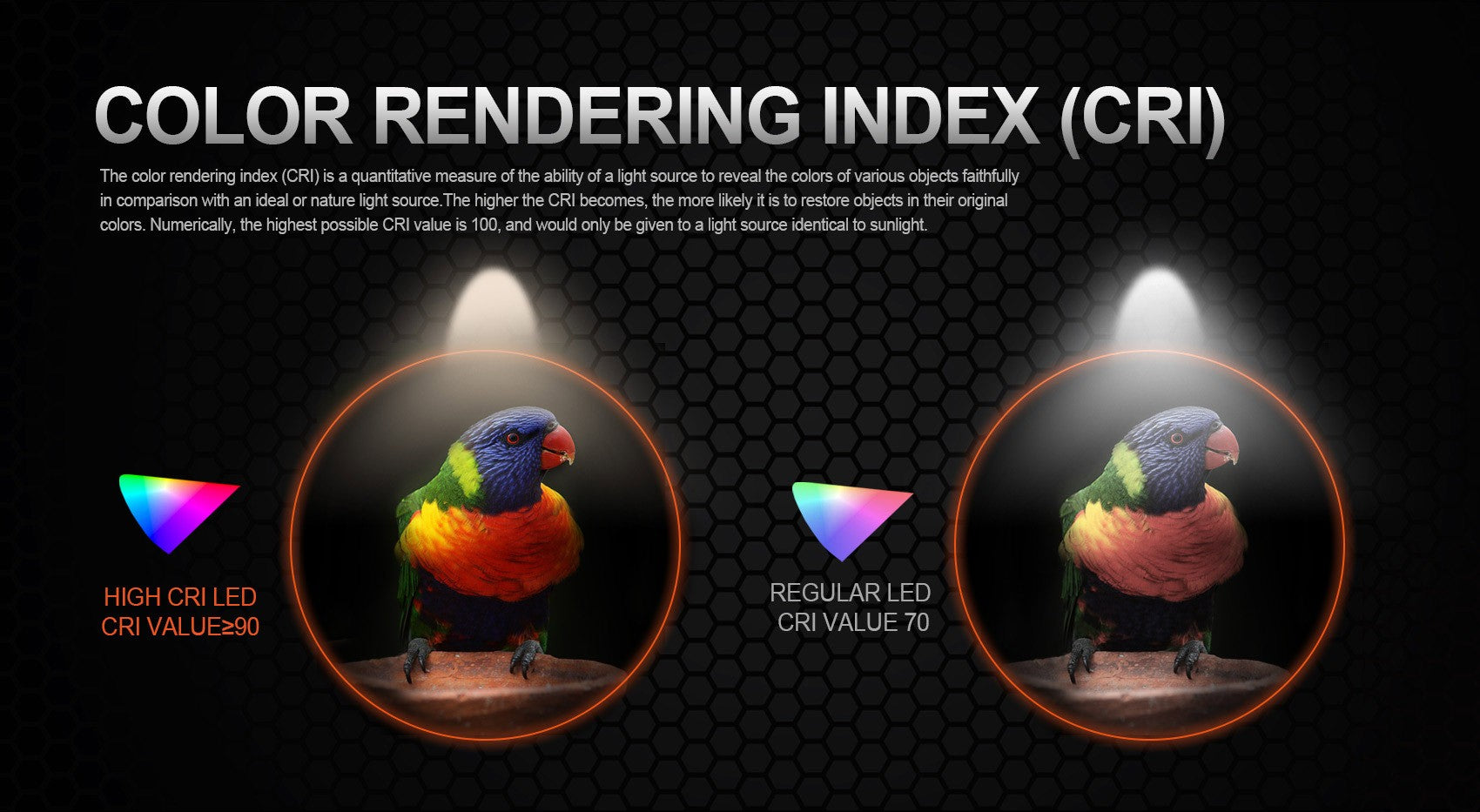 COLOR RENDERING INDEX (CRI)

The color rendering index (CRI) is a quantitative measure of the ability of a light source to reveal the colors of various objects faithfully in comparison with an ideal or nature light source.The higher the CRI becomes, the more likely it is to restore objects in their original colors. Numerically, the highest possible CRI value is 100, and would only be given to a light source identical to sunlight.

HIGH CRI LED
CRI VALUE≥90

REGULAR LED
CRI VALUE 70